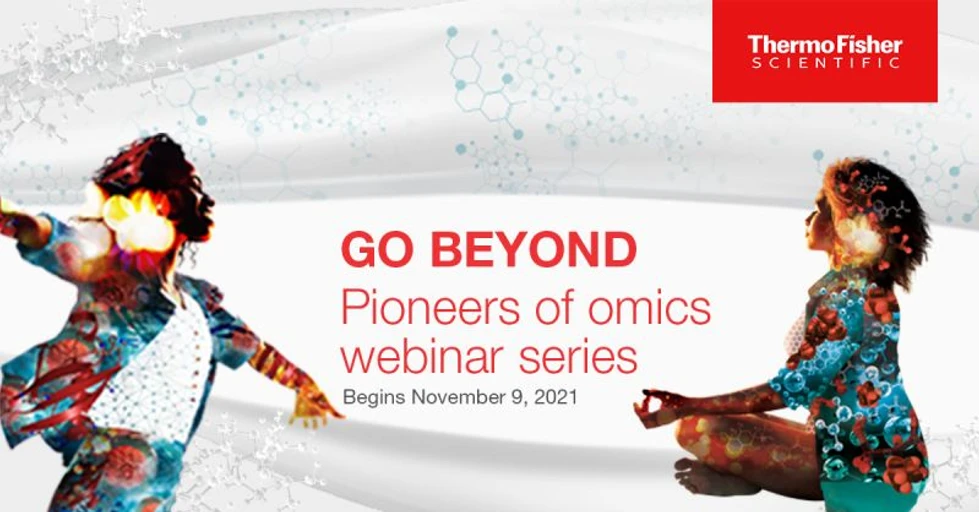 ThermoFisher
SCIENTIFIC

GO BEYOND
Pioneers of omics webinar series
Begins November 9, 2021